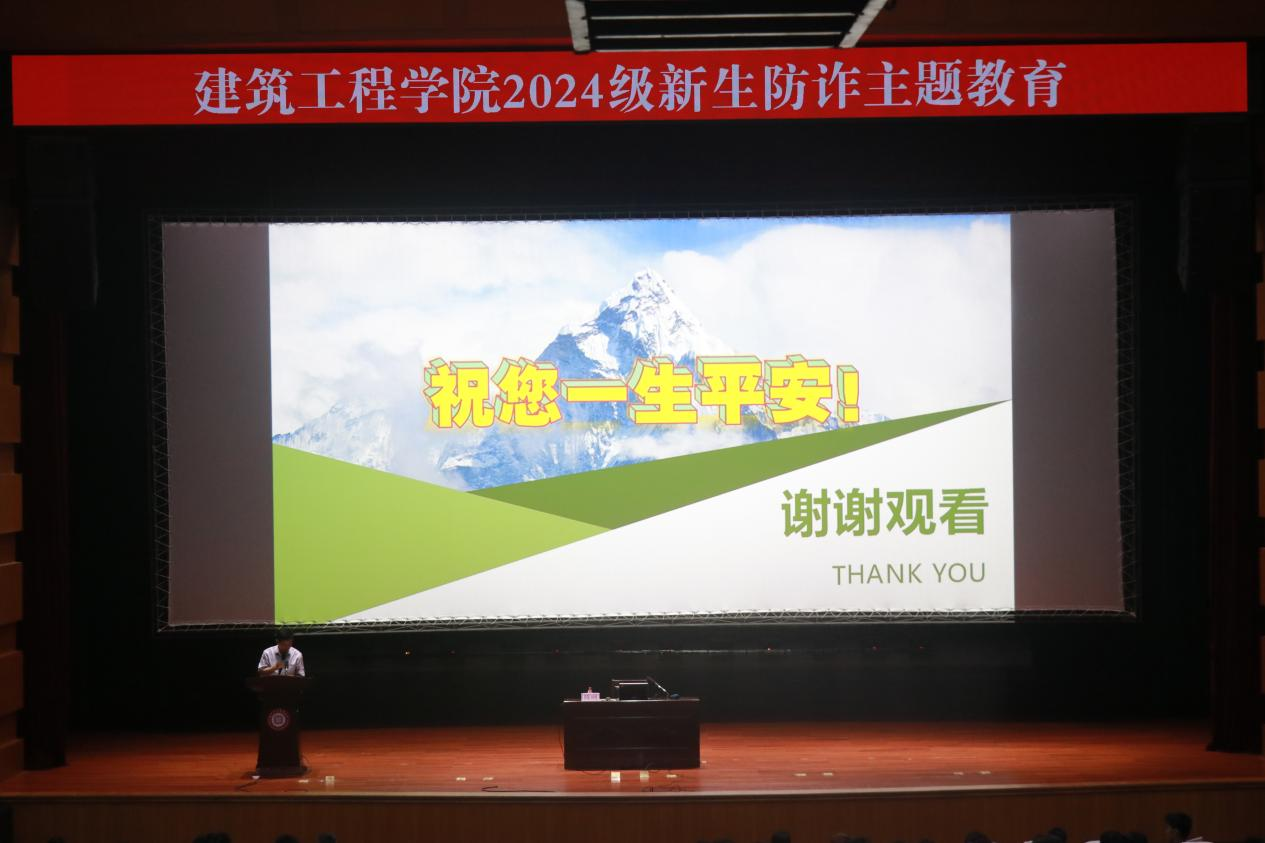 建筑工程学院2024级新生防诈主题教育

祝您一生平安!

谢谢观看

THANK YOU